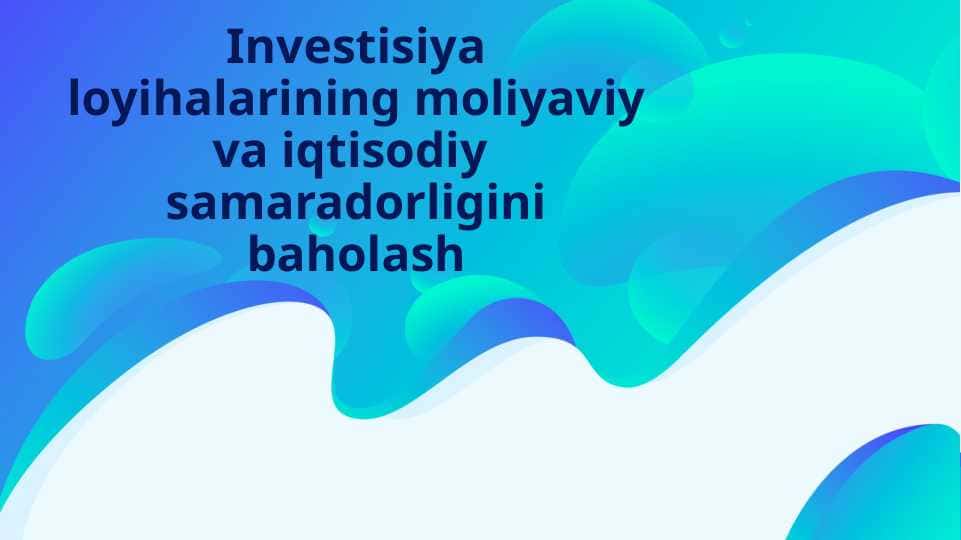 Investisiya loyihalarining moliyaviy va iqtisodiy samaradorligini baholash